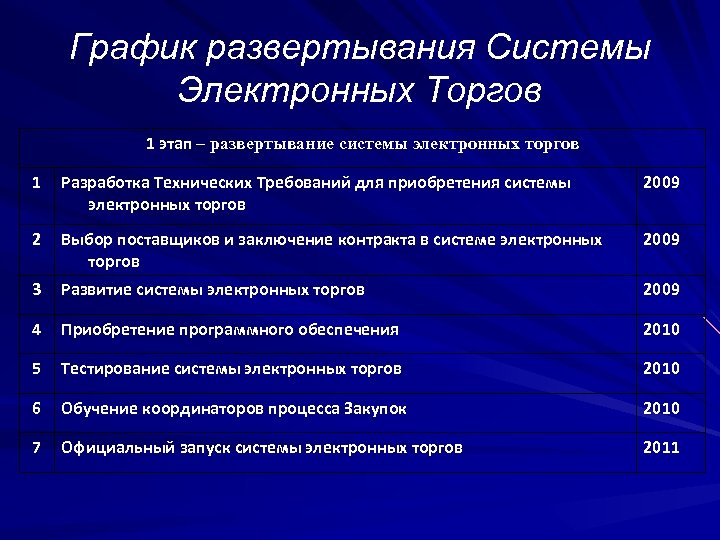 График развертывания Системы Электронных Торгов

| 1 этап – развертывание системы электронных торгов | | |
|---|---|---|
| 1 | Разработка Технических Требований для приобретения системы электронных торгов | 2009 |
| 2 | Выбор поставщиков и заключение контракта в системе электронных торгов | 2009 |
| 3 | Развитие системы электронных торгов | 2009 |
| 4 | Приобретение программного обеспечения | 2010 |
| 5 | Тестирование системы электронных торгов | 2010 |
| 6 | Обучение координаторов процесса Закупок | 2010 |
| 7 | Официальный запуск системы электронных торгов | 2011 |